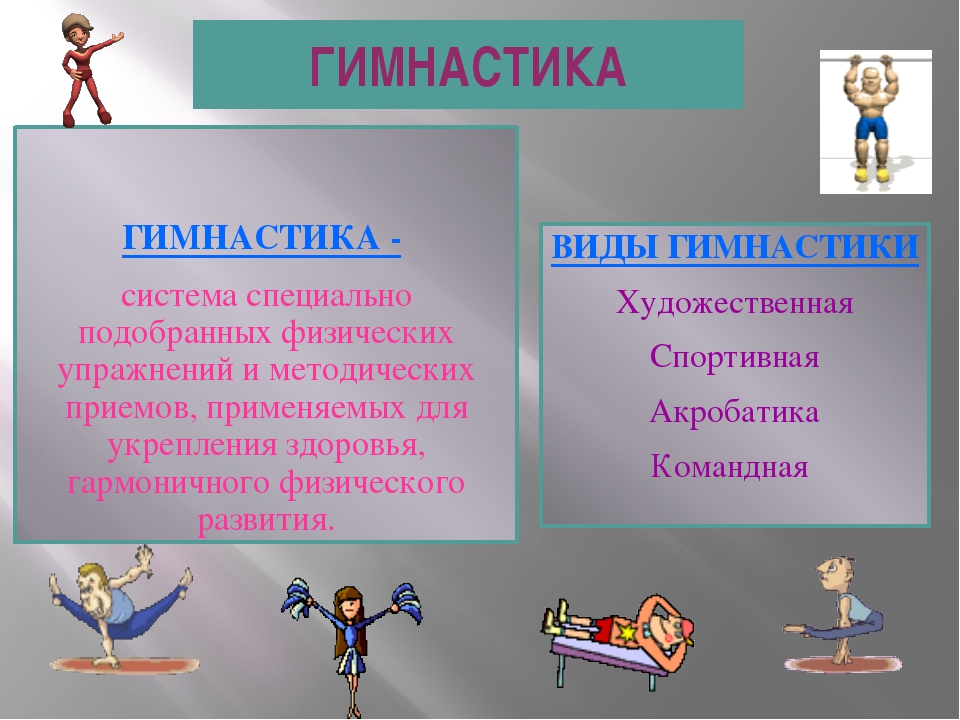 ГИМНАСТИКА

ГИМНАСТИКА -

система специально подобранных физических упражнений и методических приемов, применяемых для укрепления здоровья, гармоничного физического развития.

ВИДЫ ГИМНАСТИКИ

Художественная

Спортивная

Акробатика

Командная